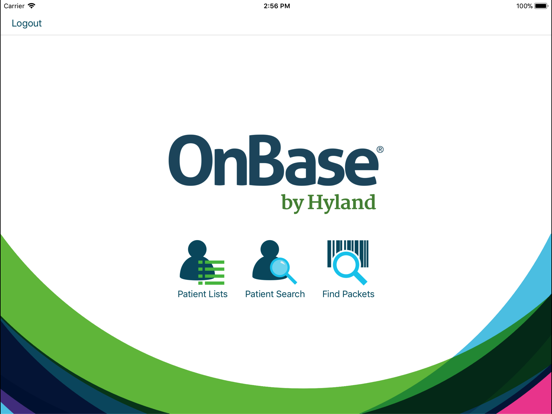 Carrier 2:56 PM 100%

Logout

OnBase®
by Hyland

Patient Lists Patient Search Find Packets